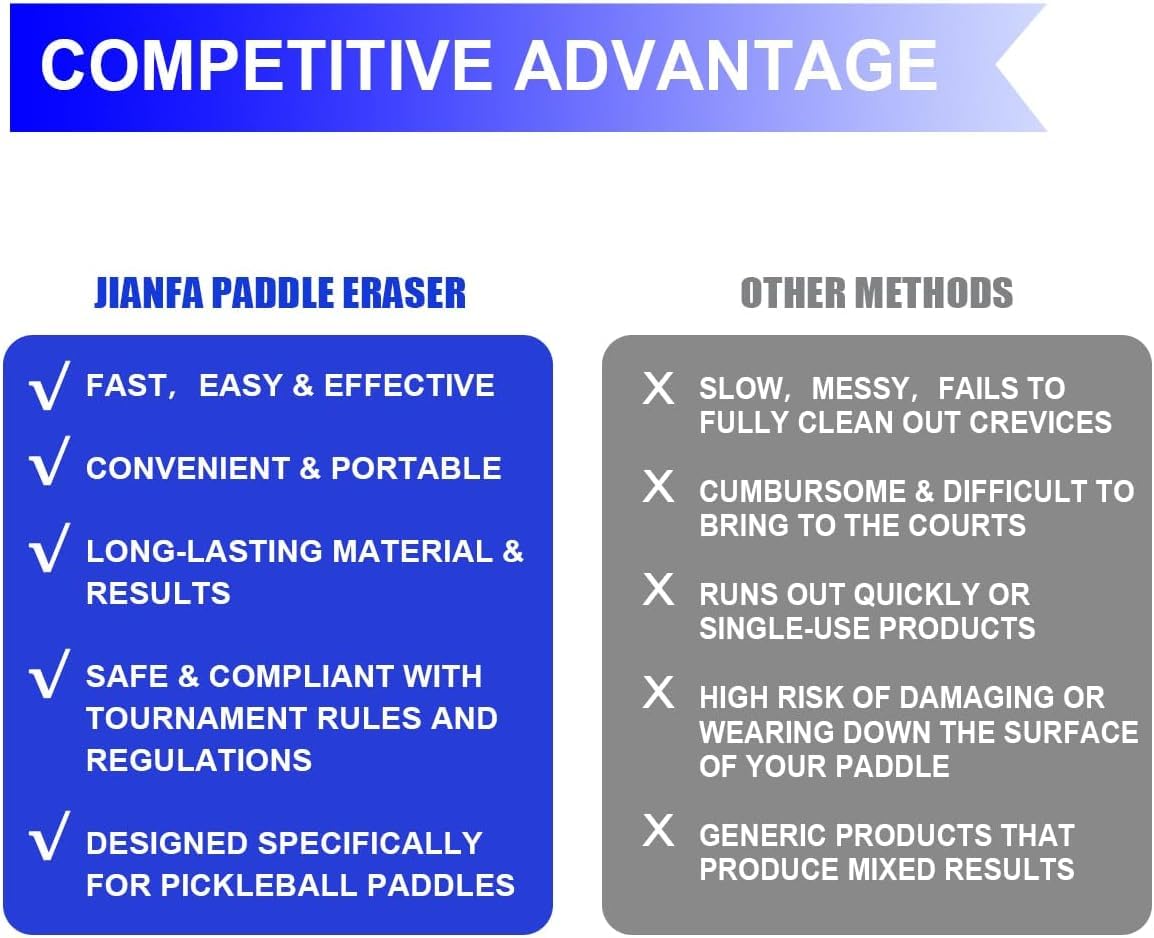 COMPETITIVE ADVANTAGE

JIANFA PADDLE ERASER

√ FAST, EASY & EFFECTIVE

√ CONVENIENT & PORTABLE

√ LONG-LASTING MATERIAL & RESULTS

√ SAFE & COMPLIANT WITH TOURNAMENT RULES AND REGULATIONS

√ DESIGNED SPECIFICALLY FOR PICKLEBALL PADDLES

OTHER METHODS

X SLOW, MESSY, FAILS TO FULLY CLEAN OUT CREVICES

X CUMBURSOME & DIFFICULT TO BRING TO THE COURTS

X RUNS OUT QUICKLY OR SINGLE-USE PRODUCTS

X HIGH RISK OF DAMAGING OR WEARING DOWN THE SURFACE OF YOUR PADDLE

X GENERIC PRODUCTS THAT PRODUCE MIXED RESULTS